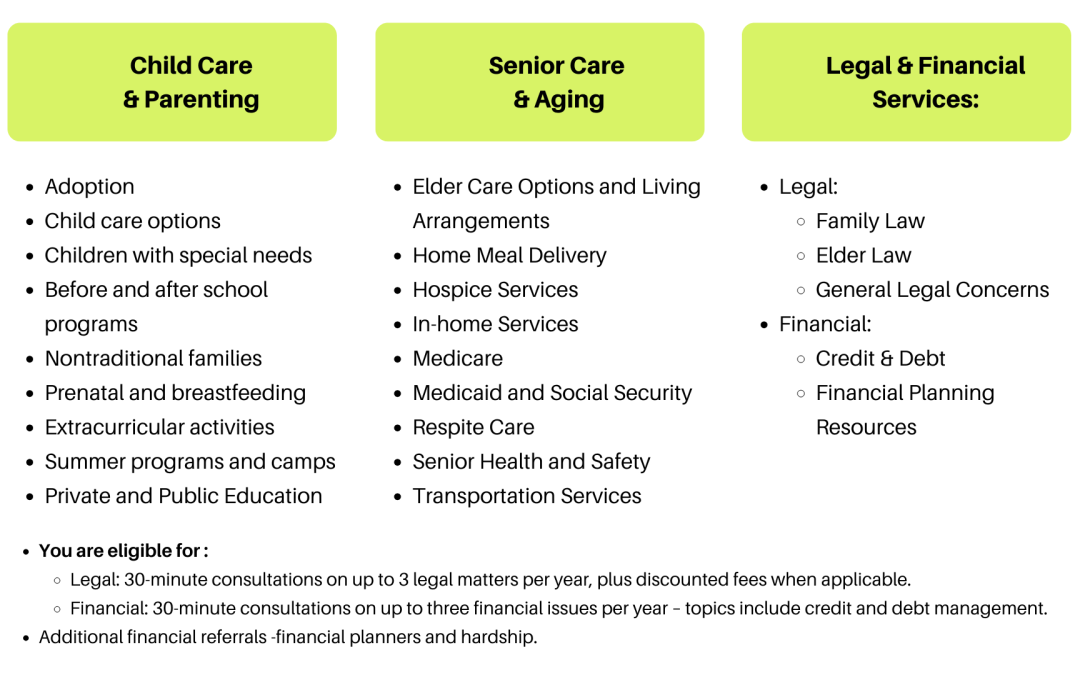 Child Care
& Parenting

- Adoption
- Child care options
- Children with special needs
- Before and after school programs
- Nontraditional families
- Prenatal and breastfeeding
- Extracurricular activities
- Summer programs and camps
- Private and Public Education

Senior Care
& Aging

- Elder Care Options and Living Arrangements
- Home Meal Delivery
- Hospice Services
- In-home Services
- Medicare
- Medicaid and Social Security
- Respite Care
- Senior Health and Safety
- Transportation Services

Legal & Financial
Services:

- Legal:
  - Family Law
  - Elder Law
  - General Legal Concerns
- Financial:
  - Credit & Debt
  - Financial Planning Resources

- You are eligible for :
  - Legal: 30-minute consultations on up to 3 legal matters per year, plus discounted fees when applicable.
  - Financial: 30-minute consultations on up to three financial issues per year – topics include credit and debt management.
- Additional financial referrals -financial planners and hardship.